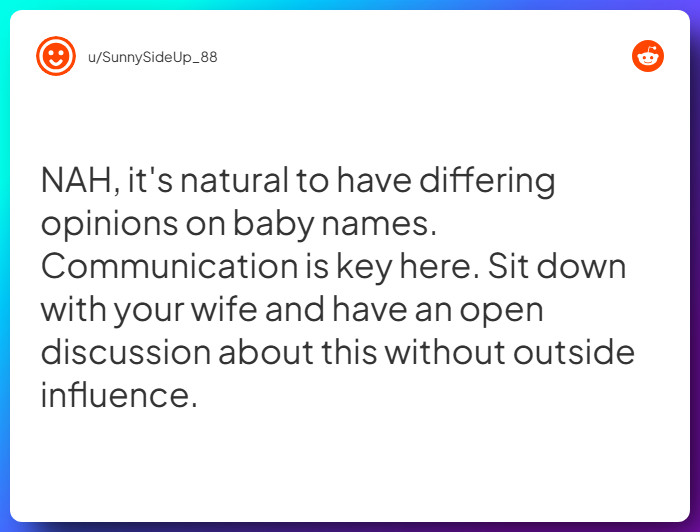 u/SunnySideUp_88

NAH, it's natural to have differing opinions on baby names. Communication is key here. Sit down with your wife and have an open discussion about this without outside influence.